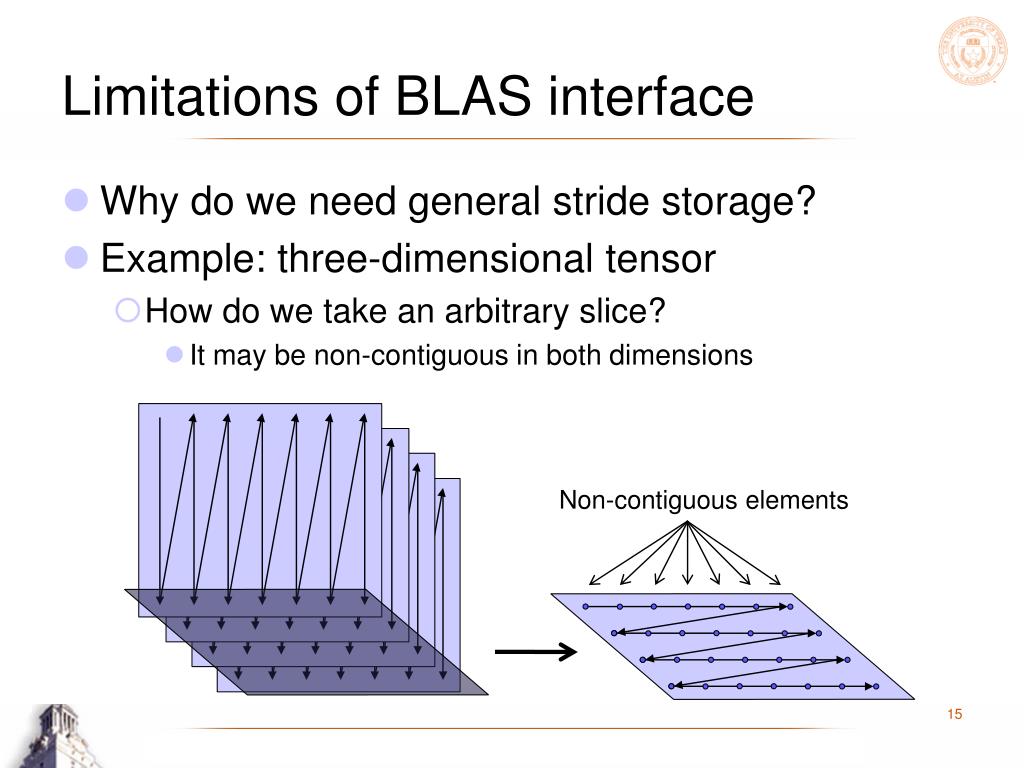 Limitations of BLAS interface

Why do we need general stride storage?

Example: three-dimensional tensor

How do we take an arbitrary slice?

It may be non-contiguous in both dimensions

Non-contiguous elements

15